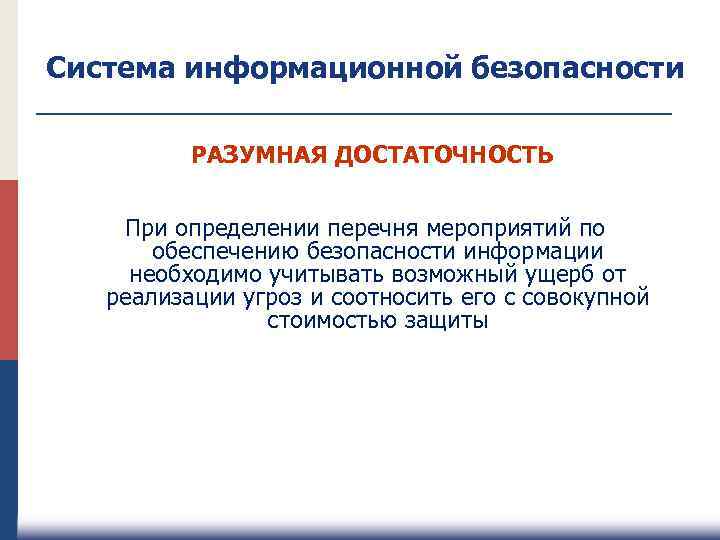 Система информационной безопасности

РАЗУМНАЯ ДОСТАТОЧНОСТЬ

При определении перечня мероприятий по обеспечению безопасности информации необходимо учитывать возможный ущерб от реализации угроз и соотносить его с совокупной стоимостью защиты